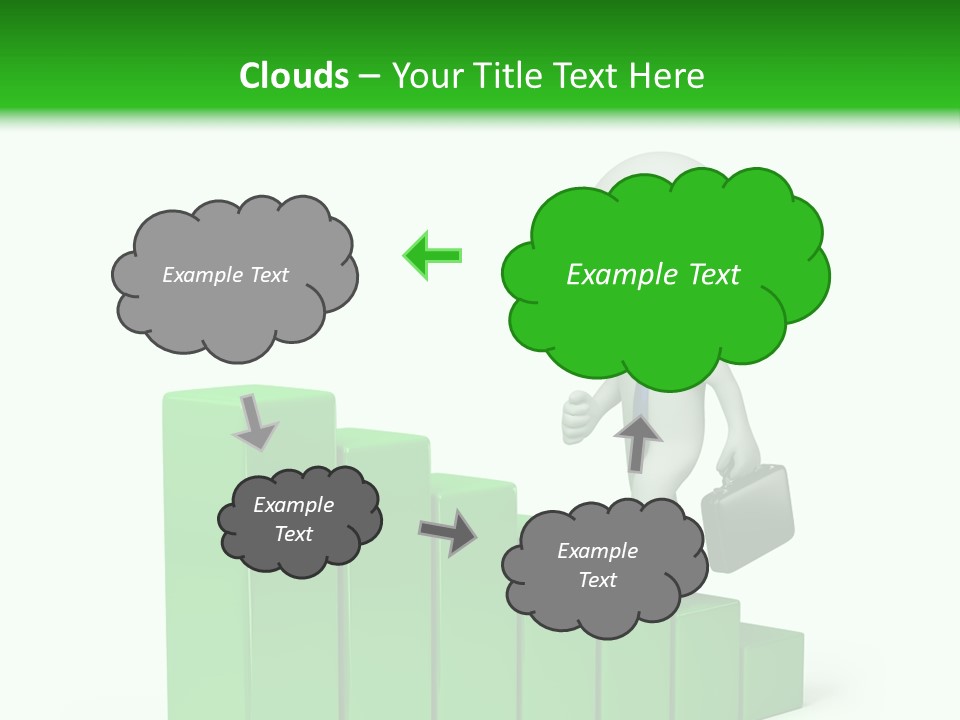 Clouds – Your Title Text Here

Example Text

Example Text

Example Text

Example Text